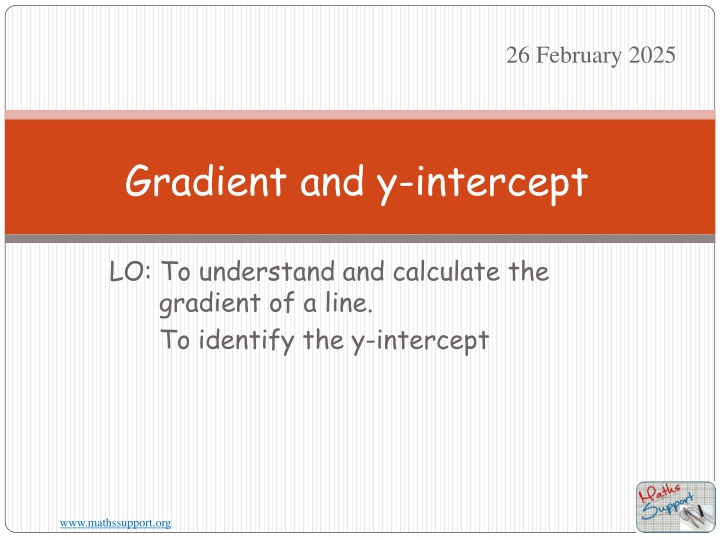 26 February 2025

Gradient and y-intercept

LO: To understand and calculate the gradient of a line.
To identify the y-intercept

www.mathssupport.org

Maths Support